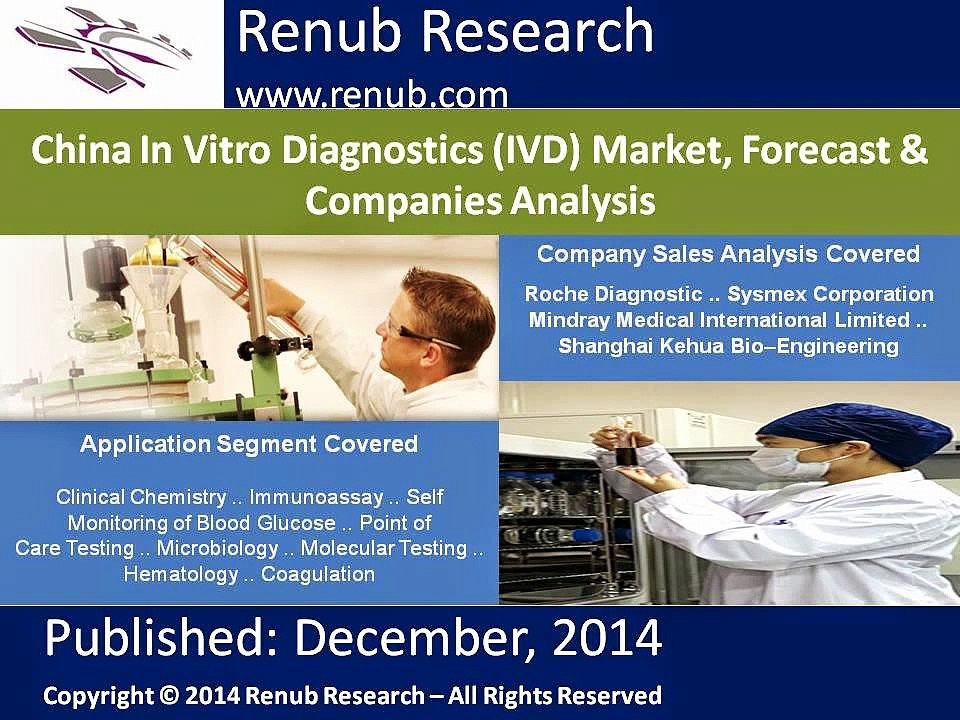 Renub Research
www.renub.com

China In Vitro Diagnostics (IVD) Market, Forecast & Companies Analysis

Company Sales Analysis Covered

Roche Diagnostic .. Sysmex Corporation Mindray Medical International Limited .. Shanghai Kehua Bio–Engineering

Application Segment Covered

Clinical Chemistry .. Immunoassay .. Self Monitoring of Blood Glucose .. Point of Care Testing .. Microbiology .. Molecular Testing .. Hematology .. Coagulation

Published: December, 2014

Copyright © 2014 Renub Research – All Rights Reserved